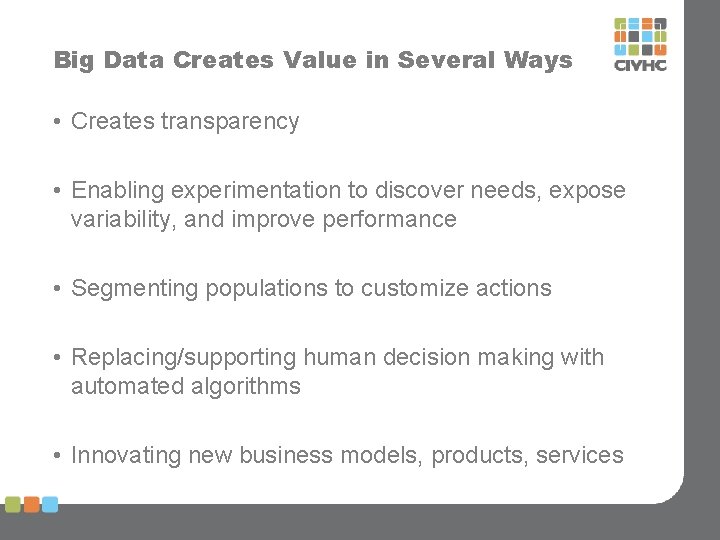 Big Data Creates Value in Several Ways

CIVHC

• Creates transparency

• Enabling experimentation to discover needs, expose variability, and improve performance

• Segmenting populations to customize actions

• Replacing/supporting human decision making with automated algorithms

• Innovating new business models, products, services